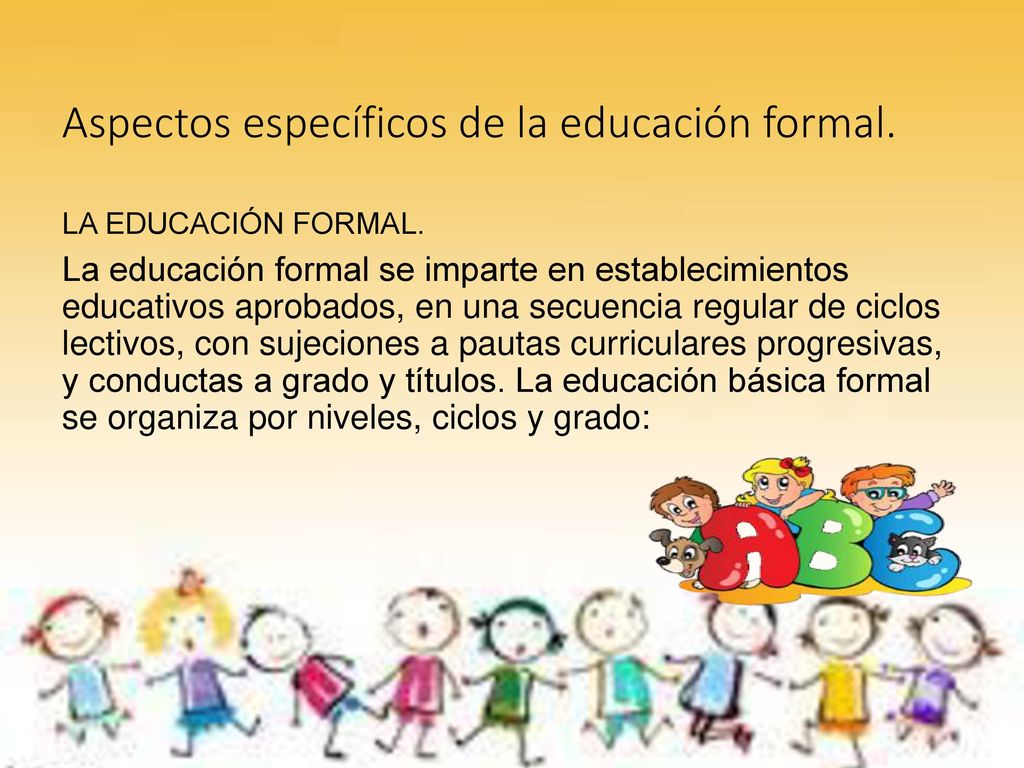 Aspectos específicos de la educación formal.

LA EDUCACIÓN FORMAL.

La educación formal se imparte en establecimientos educativos aprobados, en una secuencia regular de ciclos lectivos, con sujeciones a pautas curriculares progresivas, y conductas a grado y títulos. La educación básica formal se organiza por niveles, ciclos y grado:

ABC